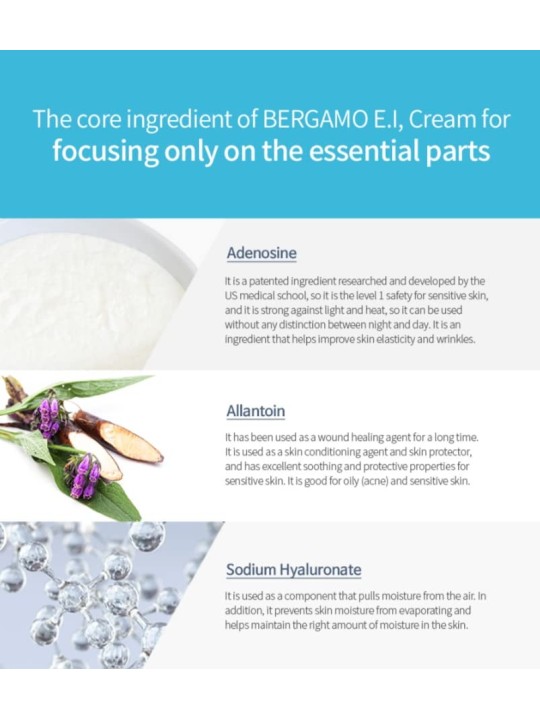 The core ingredient of BERGAMO E.I, Cream for
focusing only on the essential parts

Adenosine

It is a patented ingredient researched and developed by the US medical school, so it is the level 1 safety for sensitive skin, and it is strong against light and heat, so it can be used without any distinction between night and day. It is an ingredient that helps improve skin elasticity and wrinkles.

Allantoin

It has been used as a wound healing agent for a long time. It is used as a skin conditioning agent and skin protector, and has excellent soothing and protective properties for sensitive skin. It is good for oily (acne) and sensitive skin.

Sodium Hyaluronate

It is used as a component that pulls moisture from the air. In addition, it prevents skin moisture from evaporating and helps maintain the right amount of moisture in the skin.